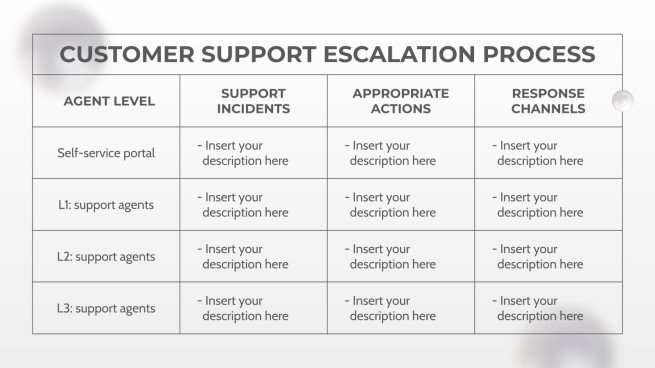 CUSTOMER SUPPORT ESCALATION PROCESS

| AGENT LEVEL | SUPPORT INCIDENTS | APPROPRIATE ACTIONS | RESPONSE CHANNELS |
|---|---|---|---|
| Self-service portal | - Insert your description here | - Insert your description here | - Insert your description here |
| L1: support agents | - Insert your description here | - Insert your description here | - Insert your description here |
| L2: support agents | - Insert your description here | - Insert your description here | - Insert your description here |
| L3: support agents | - Insert your description here | - Insert your description here | - Insert your description here |